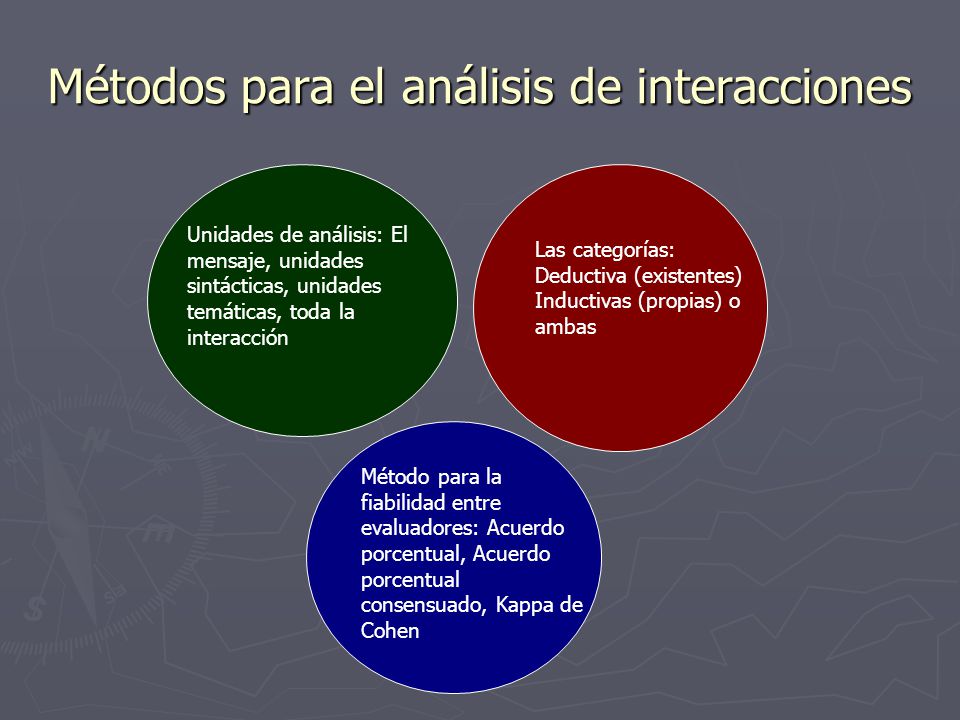 Métodos para el análisis de interacciones

Unidades de análisis: El mensaje, unidades sintácticas, unidades temáticas, toda la interacción

Las categorías:
Deductiva (existentes)
Inductivas (propias) o ambas

Método para la fiabilidad entre evaluadores: Acuerdo porcentual, Acuerdo porcentual consensuado, Kappa de Cohen